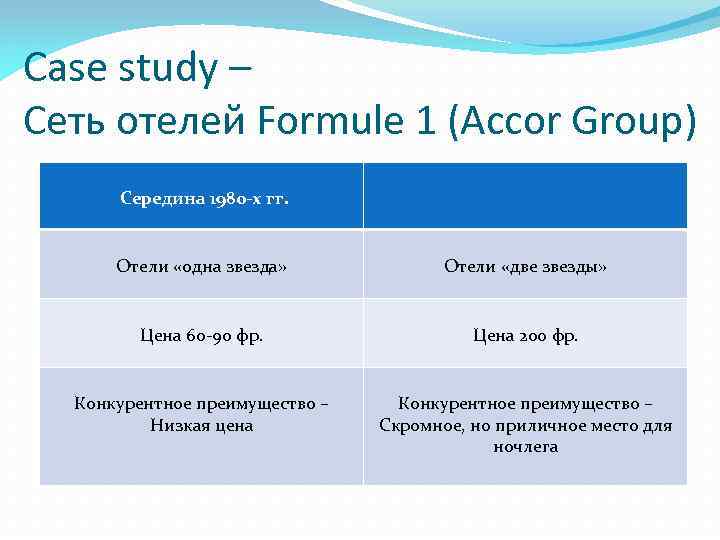 Case study –
Сеть отелей Formule 1 (Accor Group)

| Середина 1980-х гг. | |
|---|---|
| Отели «одна звезда» | Отели «две звезды» |
| Цена 60-90 фр. | Цена 200 фр. |
| Конкурентное преимущество – Низкая цена | Конкурентное преимущество – Скромное, но приличное место для ночлега |